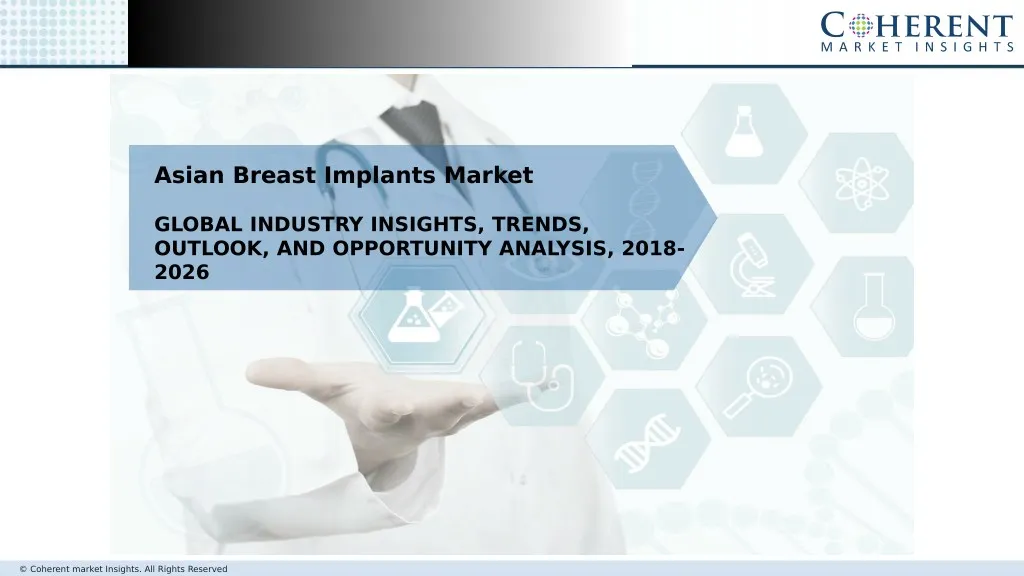 COHERENT
MARKET INSIGHTS

Asian Breast Implants Market

GLOBAL INDUSTRY INSIGHTS, TRENDS, OUTLOOK, AND OPPORTUNITY ANALYSIS, 2018-2026

© Coherent market Insights. All Rights Reserved